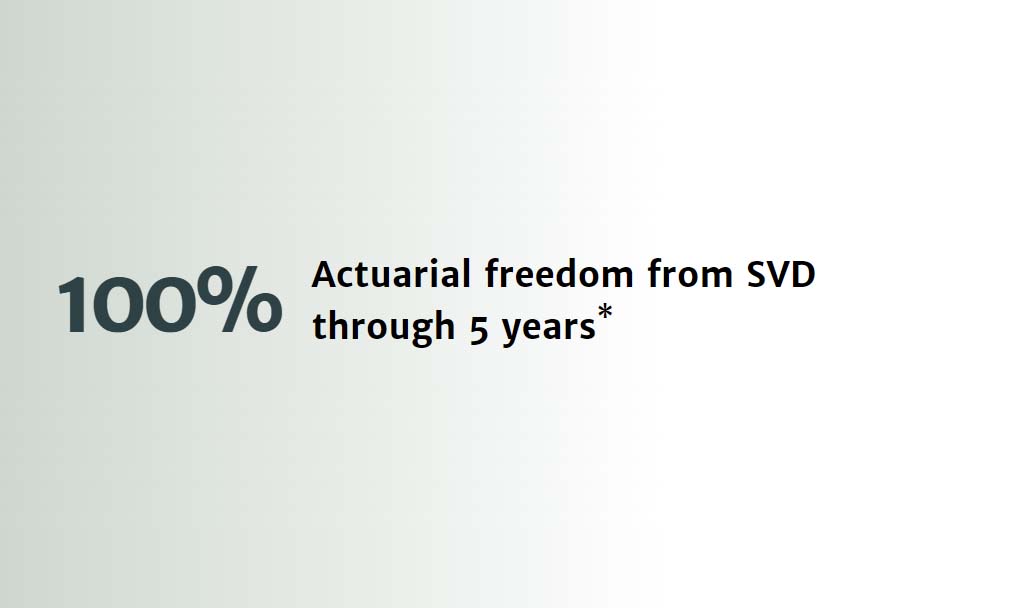 100% Actuarial freedom from SVD through 5 years*